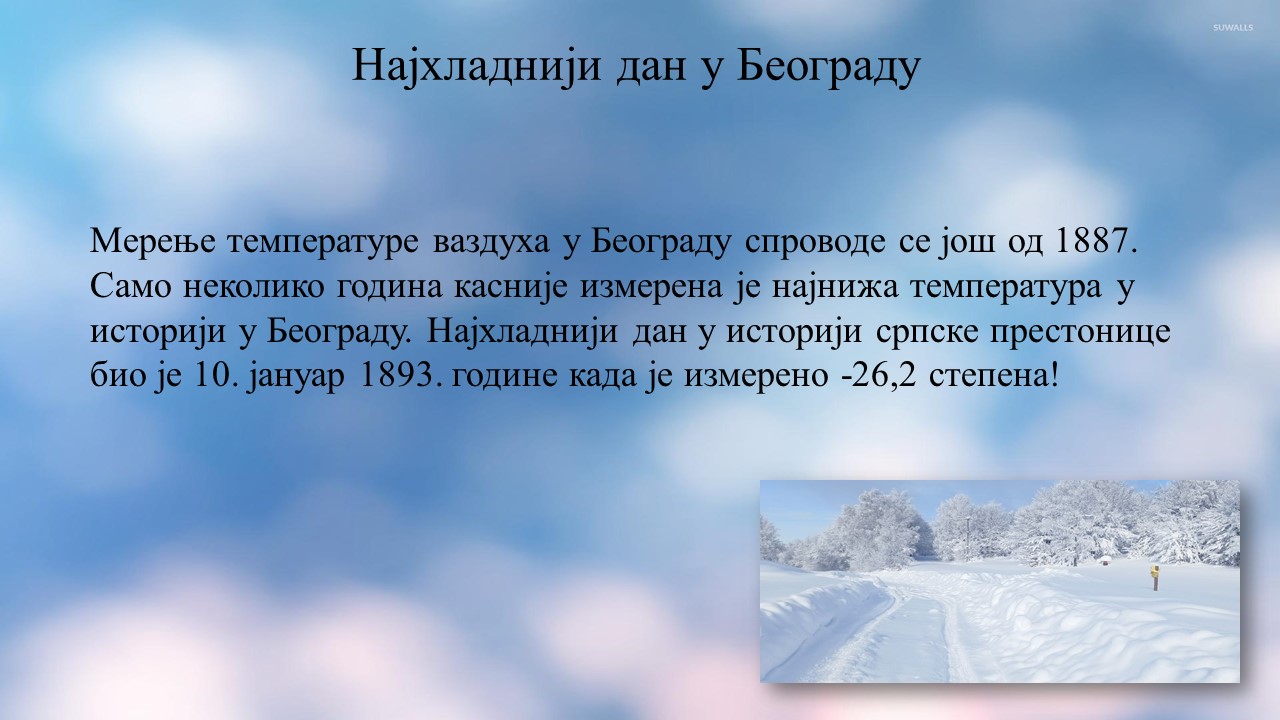 SUWALLS

Најхладнији дан у Београду

Мерење температуре ваздуха у Београду спроводе се још од 1887. Само неколико година касније измерена је најнижа температура у историји у Београду. Најхладнији дан у историји српске престонице био је 10. јануар 1893. године када је измерено -26,2 степена!